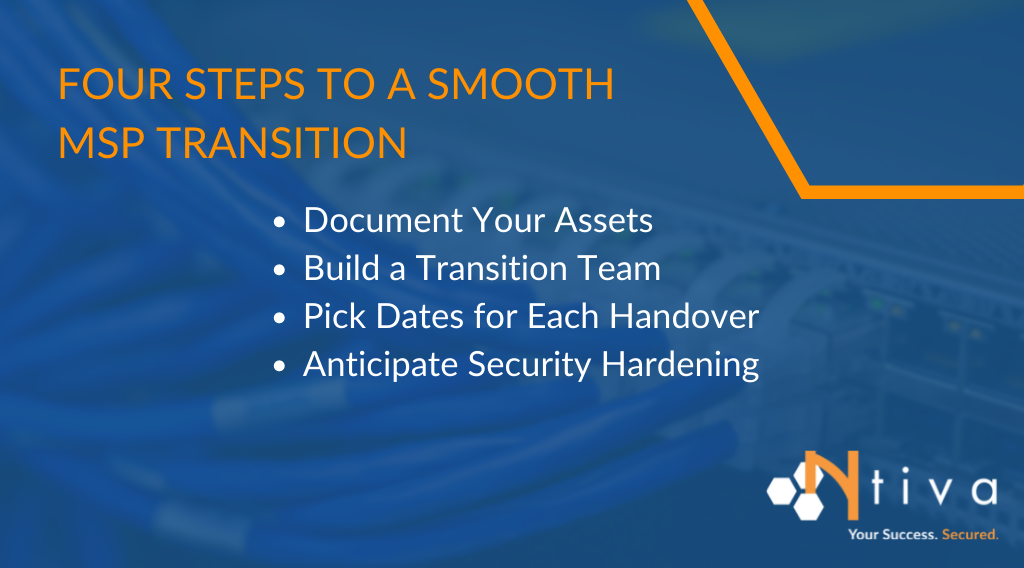 FOUR STEPS TO A SMOOTH MSP TRANSITION

- Document Your Assets
- Build a Transition Team
- Pick Dates for Each Handover
- Anticipate Security Hardening

Ntiva
Your Success. Secured.